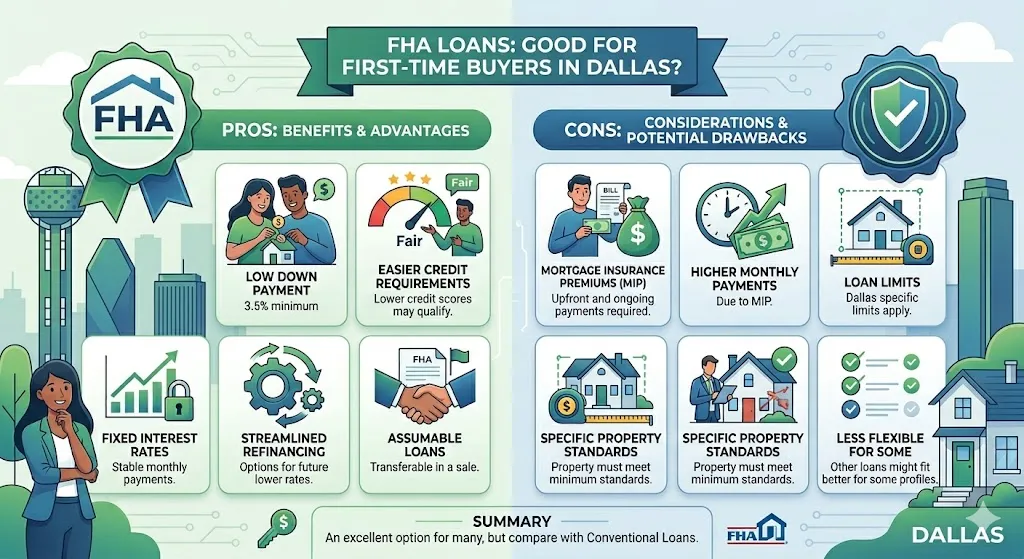 FHA LOANS: GOOD FOR FIRST-TIME BUYERS IN DALLAS?

FHA

PROS: BENEFITS & ADVANTAGES

$

LOW DOWN PAYMENT
3.5% minimum

Fair

Fair

EASIER CREDIT REQUIREMENTS
Lower credit scores may qualify.

FIXED INTEREST RATES
Stable monthly payments.

STREAMLINED REFINANCING
Options for future lower rates.

FHA

ASSUMABLE LOANS
Transferable in a sale.

CONS: CONSIDERATIONS & POTENTIAL DRAWBACKS

BILL

$

MORTGAGE INSURANCE PREMIUMS (MIP)
Upfront and ongoing payments required.

$

HIGHER MONTHLY PAYMENTS
Due to MIP.

LOAN LIMITS
Dallas specific limits apply.

$

SPECIFIC PROPERTY STANDARDS
Property must meet minimum standards.

SPECIFIC PROPERTY STANDARDS
Property must meet minimum standards.

LESS FLEXIBLE FOR SOME
Other loans might fit better for some profiles.

$

SUMMARY
An excellent option for many, but compare with Conventional Loans.

FHA

DALLAS